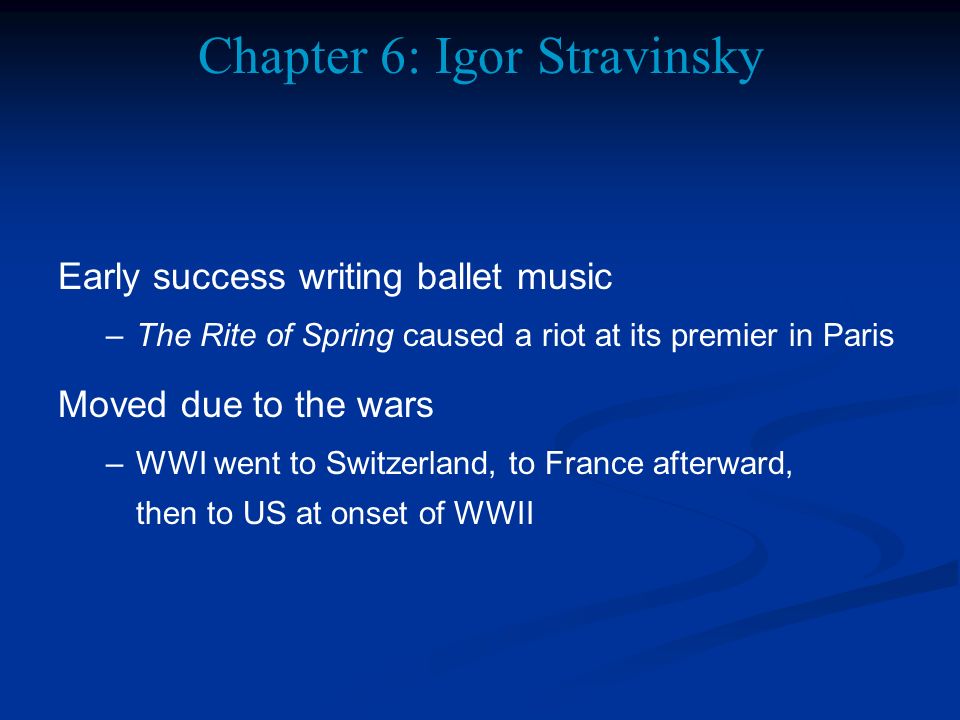 Chapter 6: Igor Stravinsky

Early success writing ballet music

– The Rite of Spring caused a riot at its premier in Paris

Moved due to the wars

– WWI went to Switzerland, to France afterward, then to US at onset of WWII